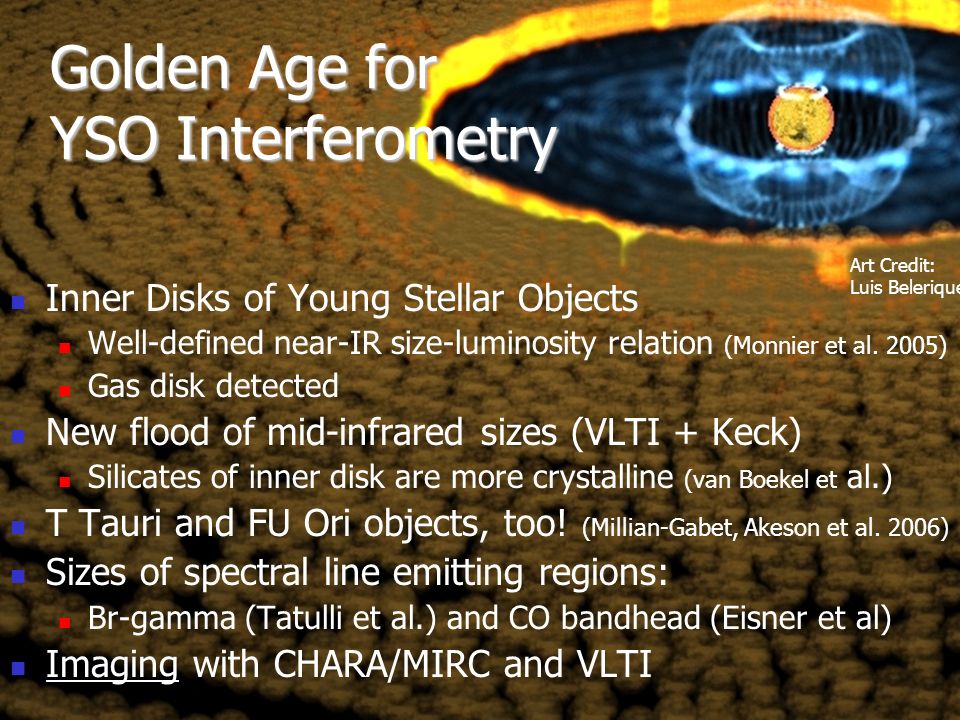 Golden Age for YSO Interferometry

Art Credit: Luis Belerique

- Inner Disks of Young Stellar Objects
  - Well-defined near-IR size-luminosity relation (Monnier et al. 2005)
  - Gas disk detected
- New flood of mid-infrared sizes (VLTI + Keck)
  - Silicates of inner disk are more crystalline (van Boekel et al.)
- T Tauri and FU Ori objects, too! (Millian-Gabet, Akeson et al. 2006)
- Sizes of spectral line emitting regions:
  - Br-gamma (Tatulli et al.) and CO bandhead (Eisner et al)
- Imaging with CHARA/MIRC and VLTI